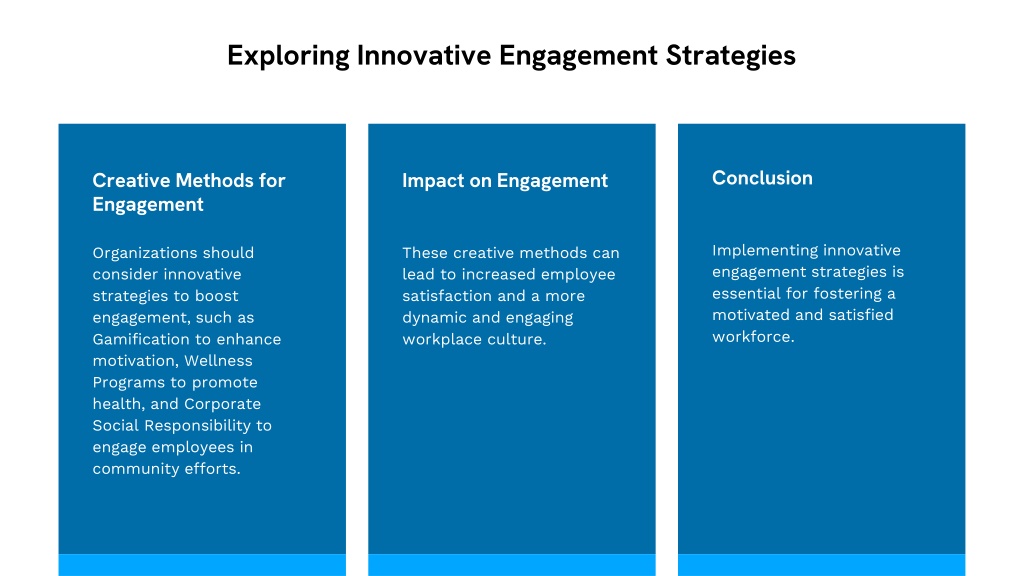 Exploring Innovative Engagement Strategies

Creative Methods for Engagement

Organizations should consider innovative strategies to boost engagement, such as Gamification to enhance motivation, Wellness Programs to promote health, and Corporate Social Responsibility to engage employees in community efforts.

Impact on Engagement

These creative methods can lead to increased employee satisfaction and a more dynamic and engaging workplace culture.

Conclusion

Implementing innovative engagement strategies is essential for fostering a motivated and satisfied workforce.